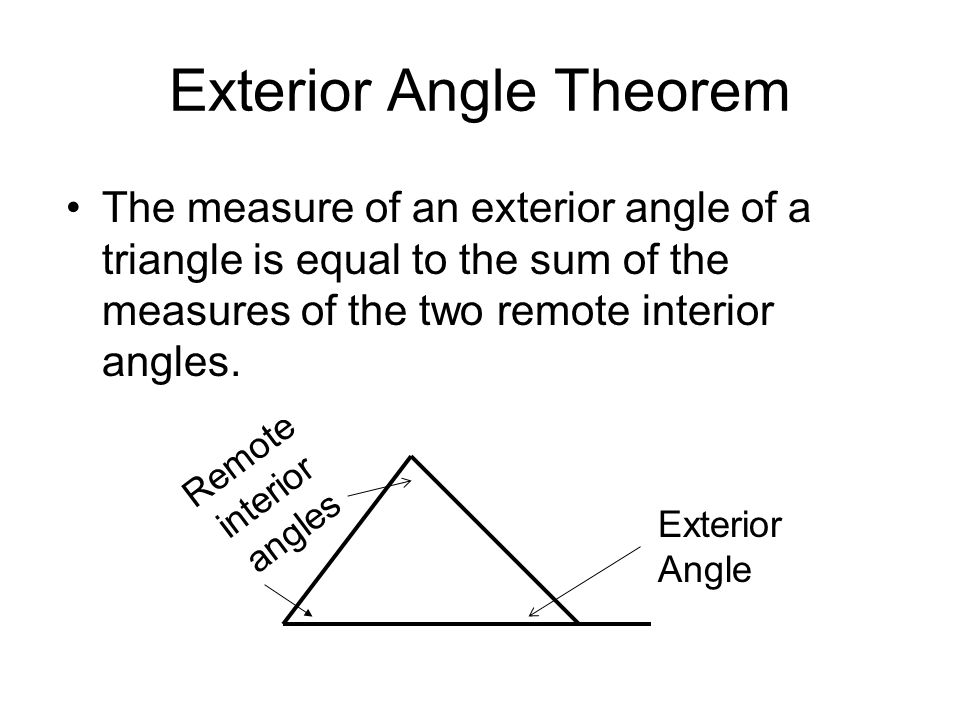 Exterior Angle Theorem

• The measure of an exterior angle of a triangle is equal to the sum of the measures of the two remote interior angles.

Remote interior angles

Exterior Angle